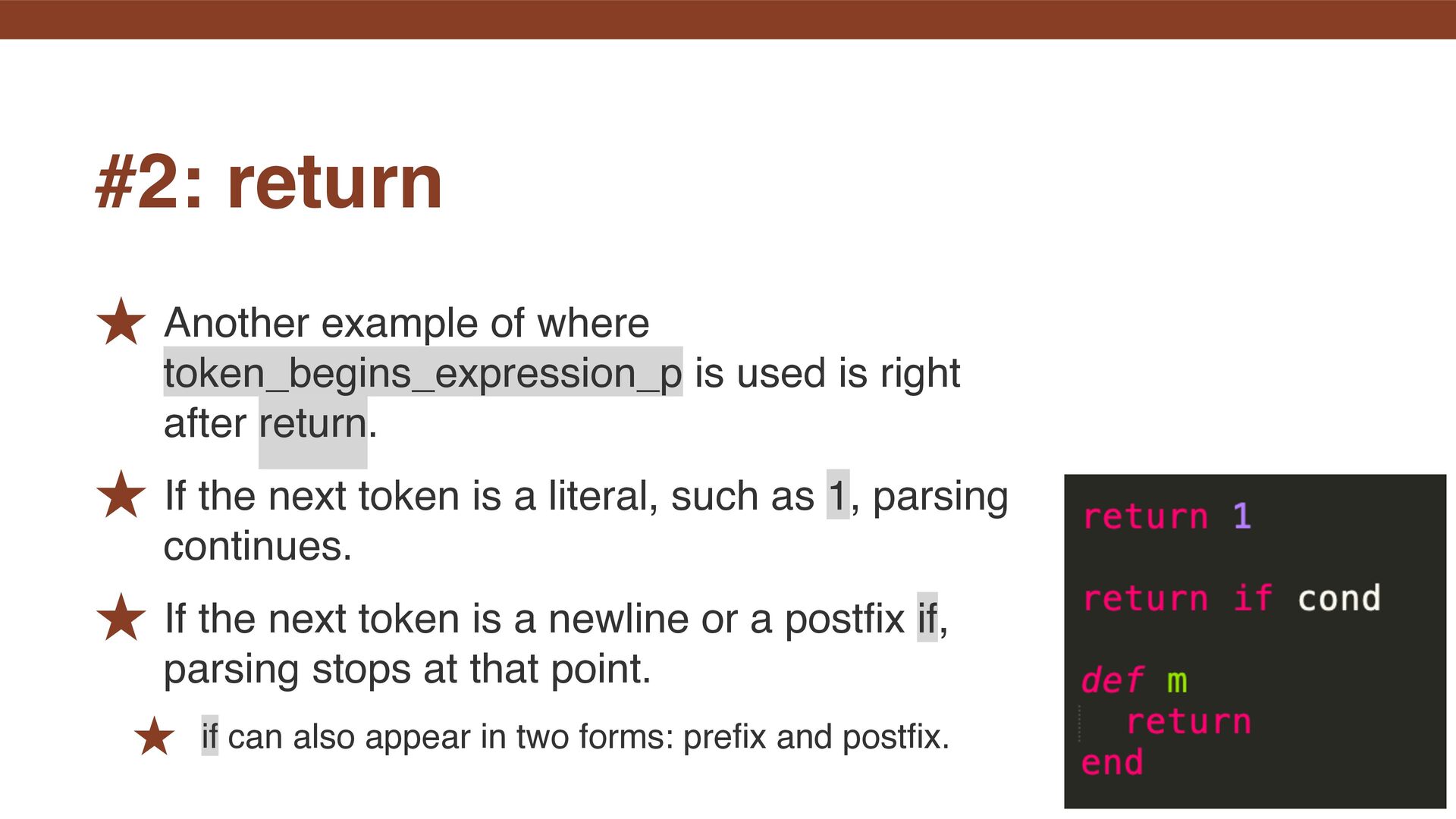 #2: return

★ Another example of where token_begins_expression_p is used is right after return.

★ If the next token is a literal, such as 1, parsing continues.

★ If the next token is a newline or a postfix if, parsing stops at that point.

★ if can also appear in two forms: prefix and postfix.

return 1

return if cond

def m
  return
end